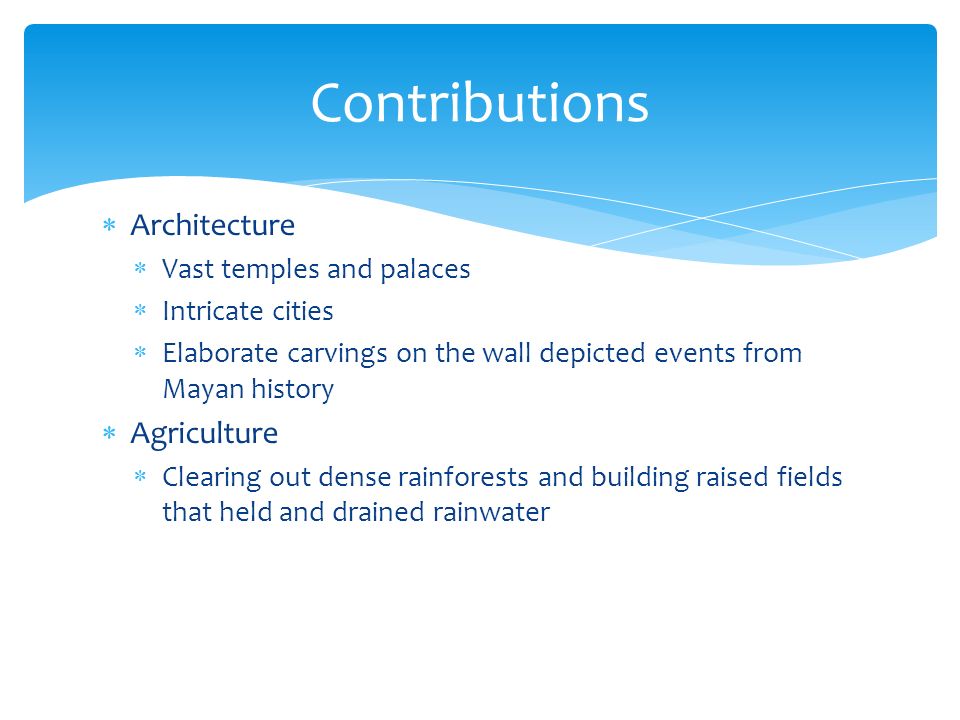 Contributions

∗ Architecture
  ∗ Vast temples and palaces
  ∗ Intricate cities
  ∗ Elaborate carvings on the wall depicted events from Mayan history
∗ Agriculture
  ∗ Clearing out dense rainforests and building raised fields that held and drained rainwater